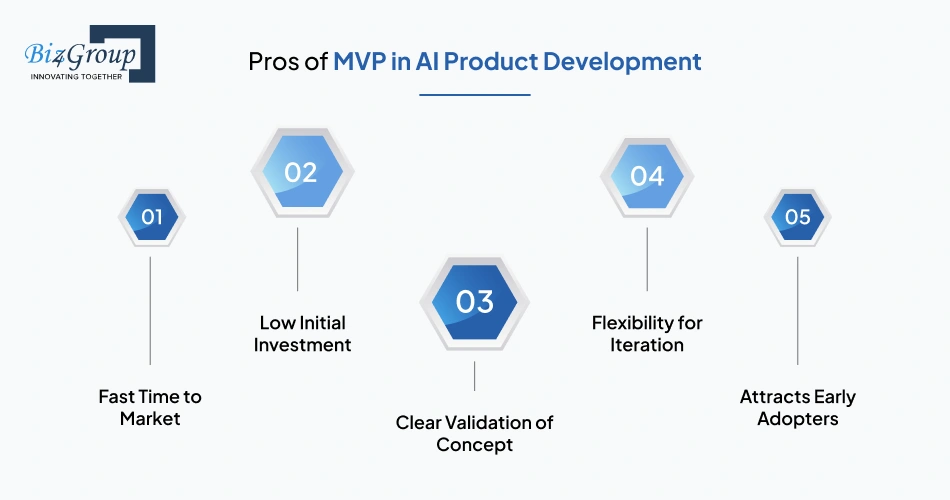 Biz4Group
INNOVATING TOGETHER

Pros of MVP in AI Product Development

01

Fast Time to Market

02

Low Initial Investment

03

Clear Validation of Concept

04

Flexibility for Iteration

05

Attracts Early Adopters